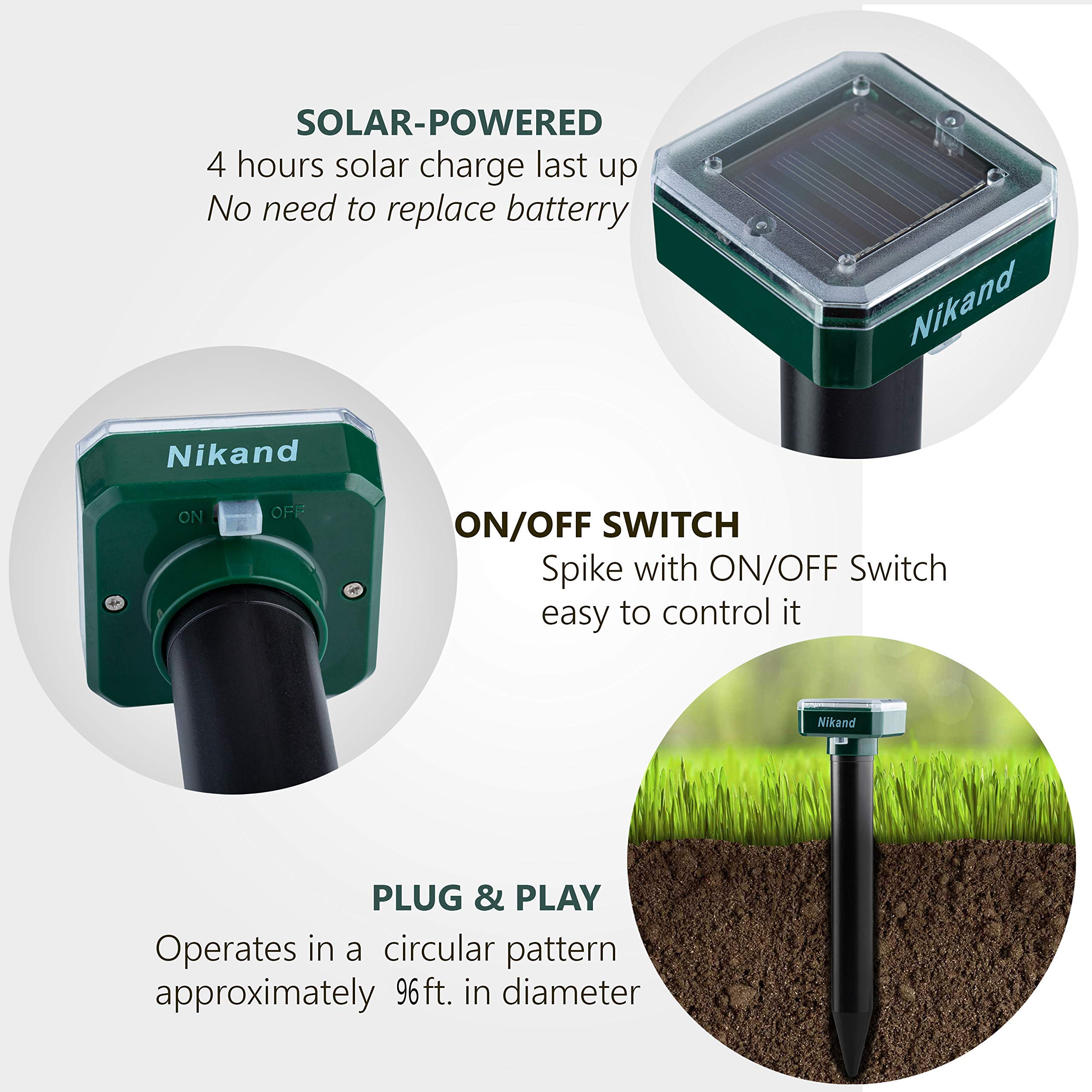 SOLAR-POWERED
4 hours solar charge last up
No need to replace batterry

Nikand

Nikand
ON OFF

ON/OFF SWITCH
Spike with ON/OFF Switch easy to control it

Nikand

PLUG & PLAY
Operates in a circular pattern approximately 96ft. in diameter